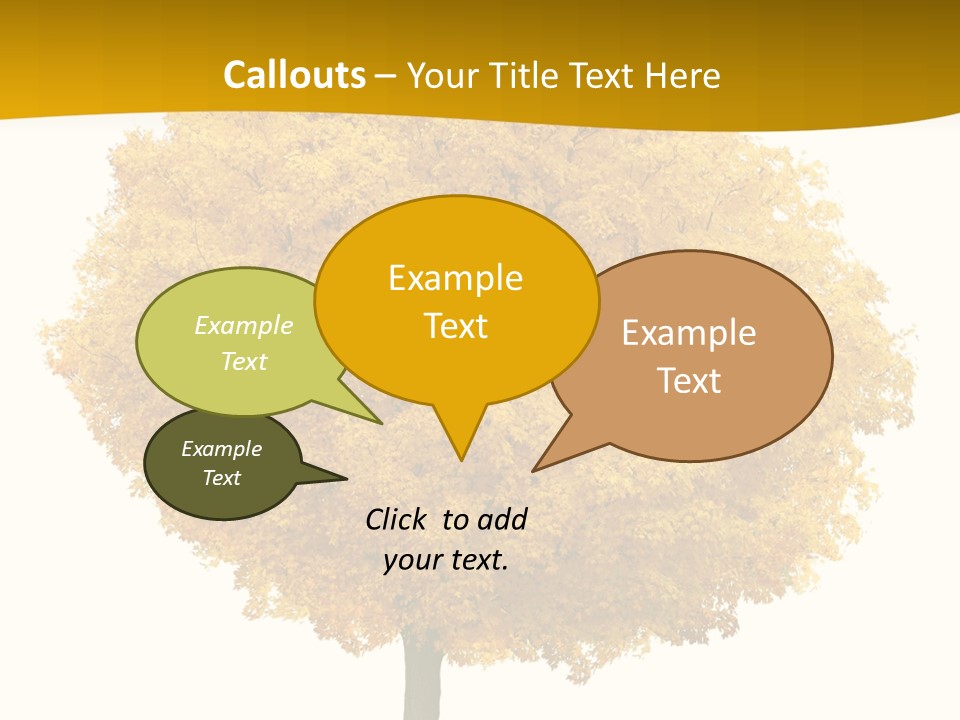 Callouts – Your Title Text Here

Example Text

Example Text

Example Text

Example Text

Click to add your text.